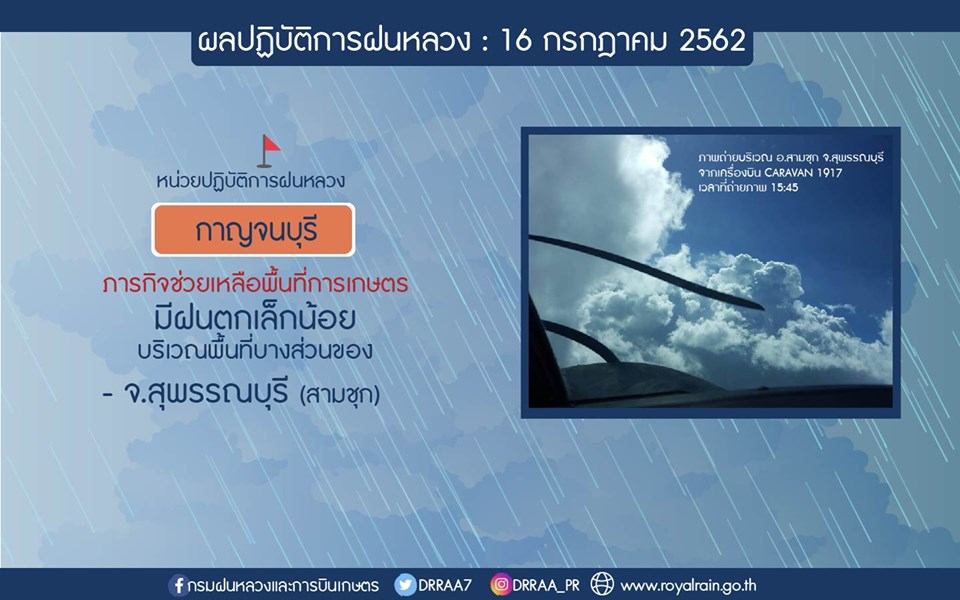 ผลปฏิบัติการฝนหลวง : 16 กรกฎาคม 2562

หน่วยปฏิบัติการฝนหลวง

กาญจนบุรี

ภารกิจช่วยเหลือพื้นที่การเกษตร

มีฝนตกเล็กน้อย

บริเวณพื้นที่บางส่วนของ

- จ.สุพรรณบุรี (สามชุก)

ภาพถ่ายบริเวณ อ.สามชุก จ.สุพรรณบุรี
จากเครื่องบิน CARAVAN 1917
เวลาที่ถ่ายภาพ 15:45

กรมฝนหลวงและการบินเกษตร DRRAA7 DRRAA_PR www.royalrain.go.th